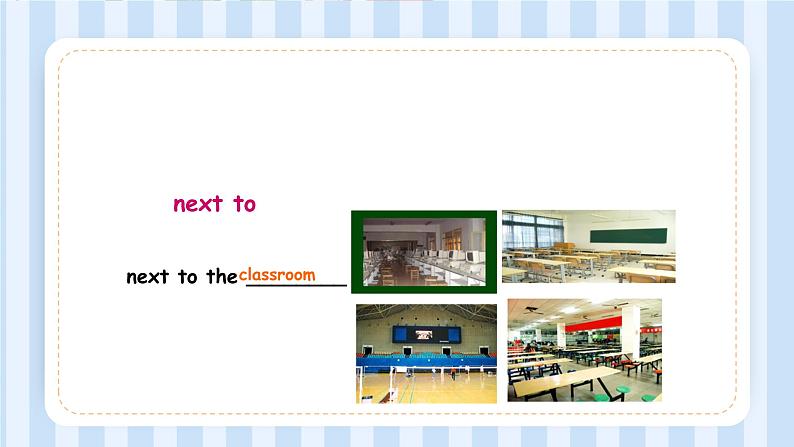 next to

next to the classroom